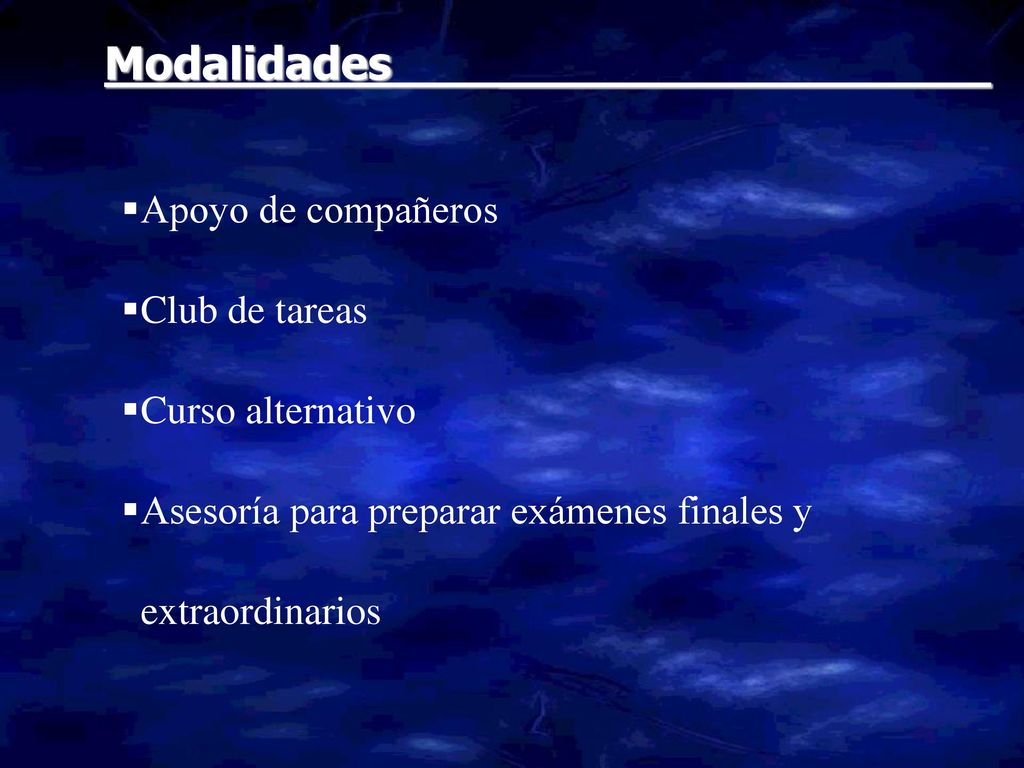 Modalidades

▪Apoyo de compañeros

▪Club de tareas

▪Curso alternativo

▪Asesoría para preparar exámenes finales y extraordinarios